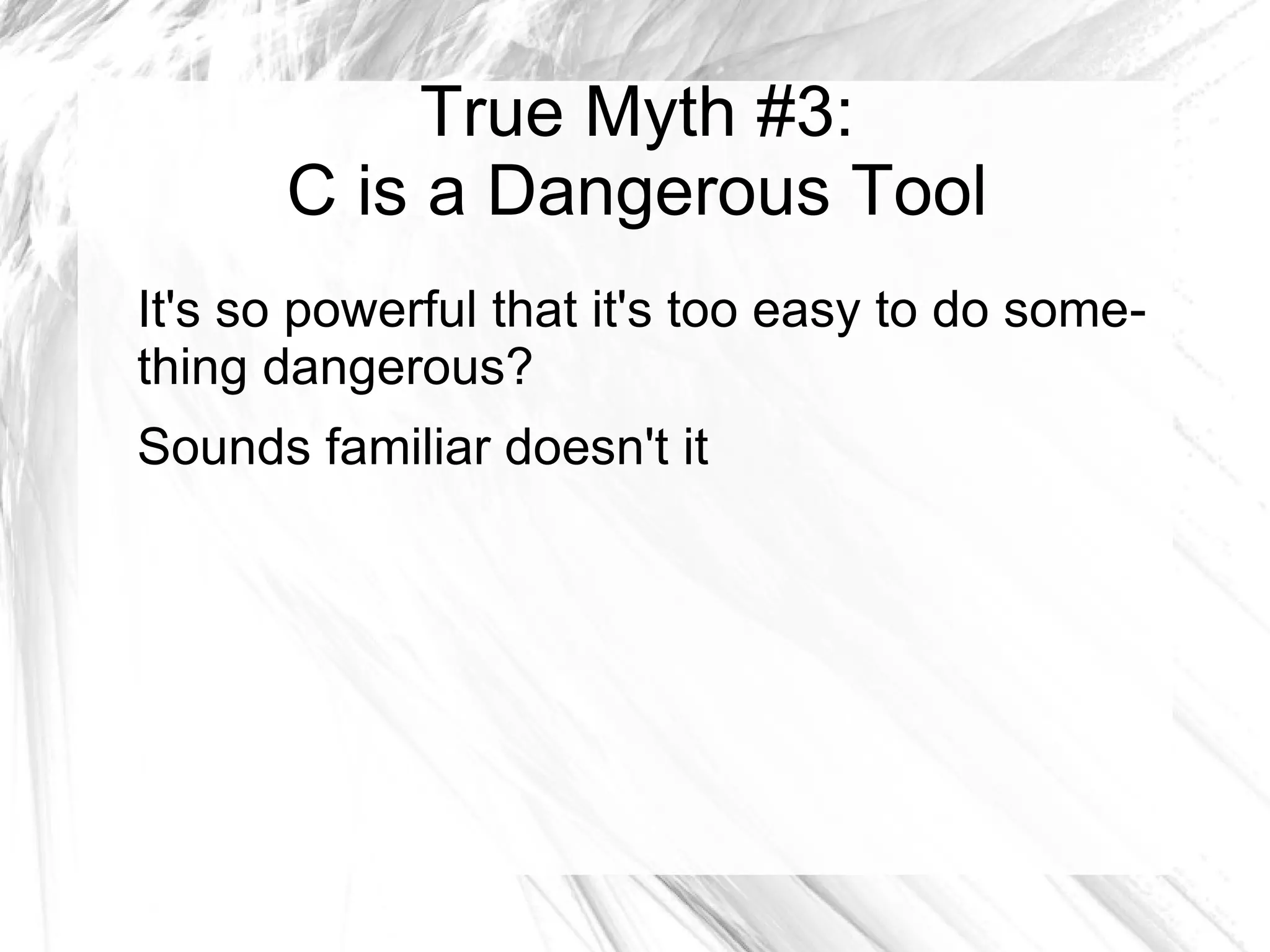 True Myth #3:
C is a Dangerous Tool

It's so powerful that it's too easy to do something dangerous?

Sounds familiar doesn't it